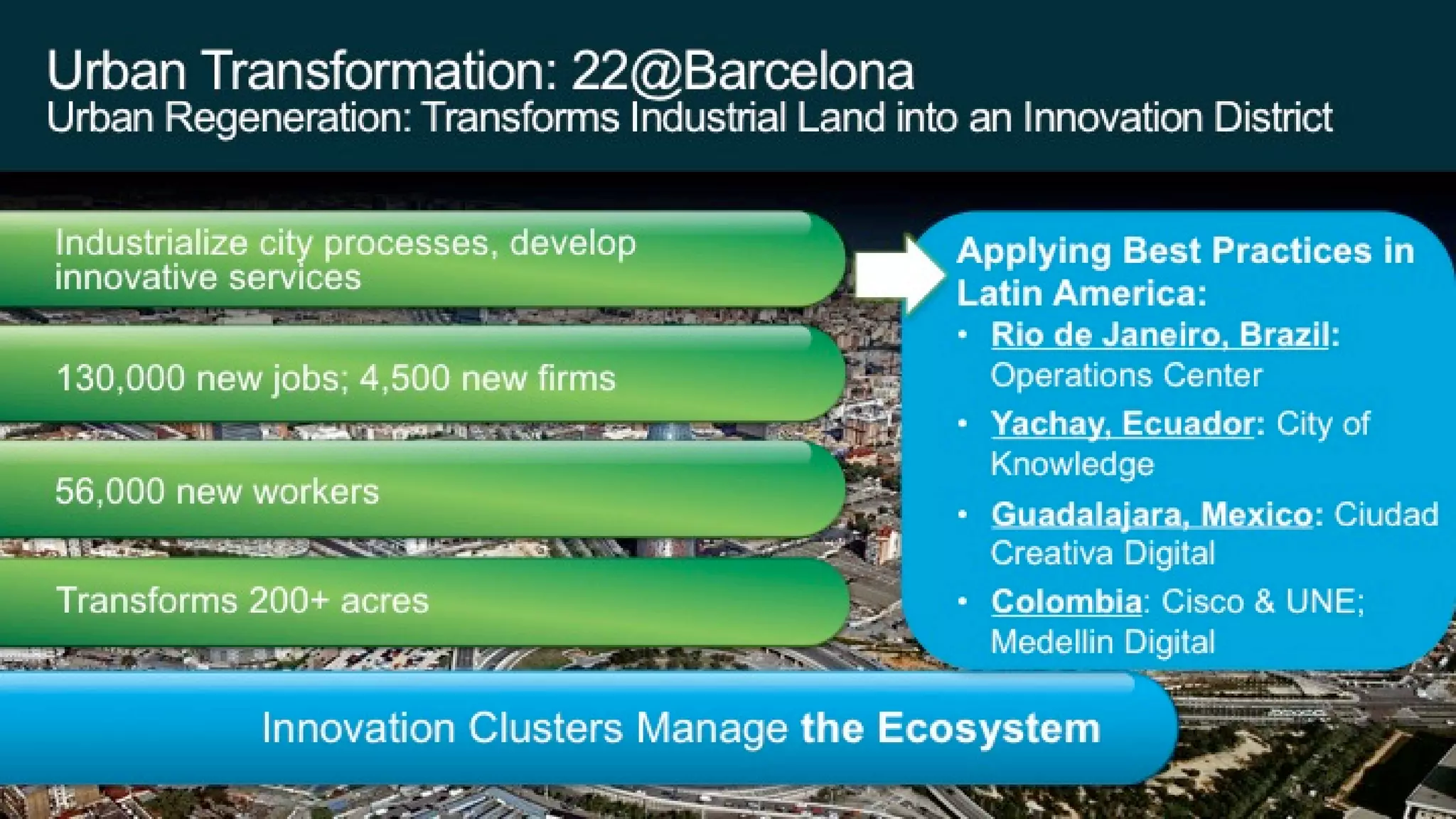 Urban Transformation: 22@Barcelona
Urban Regeneration: Transforms Industrial Land into an Innovation District

Industrialize city processes, develop innovative services

130,000 new jobs; 4,500 new firms

56,000 new workers

Transforms 200+ acres

Applying Best Practices in Latin America:

• Rio de Janeiro, Brazil: Operations Center
• Yachay, Ecuador: City of Knowledge
• Guadalajara, Mexico: Ciudad Creativa Digital
• Colombia: Cisco & UNE; Medellin Digital

Innovation Clusters Manage the Ecosystem